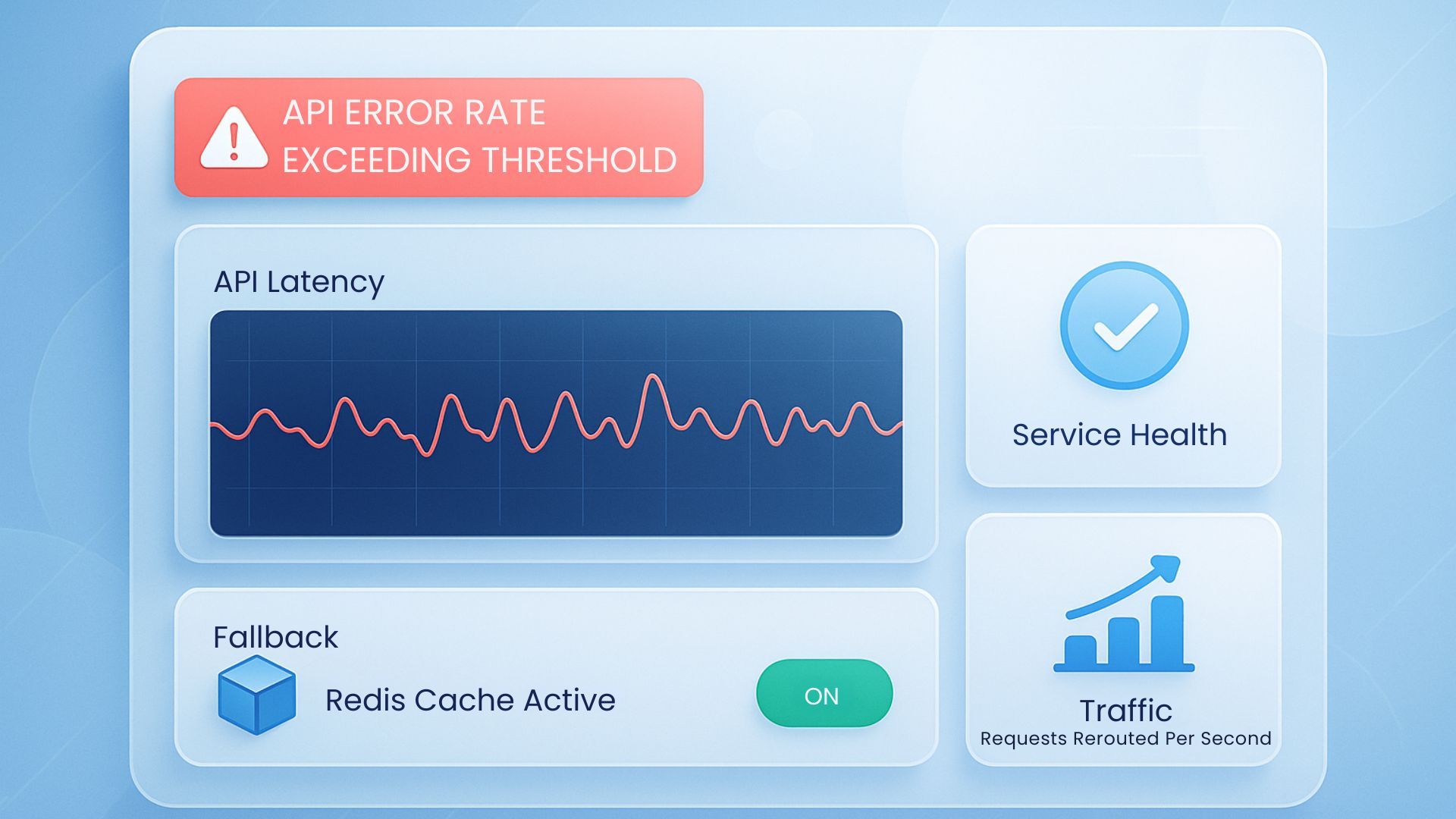 API ERROR RATE
EXCEEDING THRESHOLD

API Latency

Service Health

Fallback

Redis Cache Active

ON

Traffic
Requests Rerouted Per Second